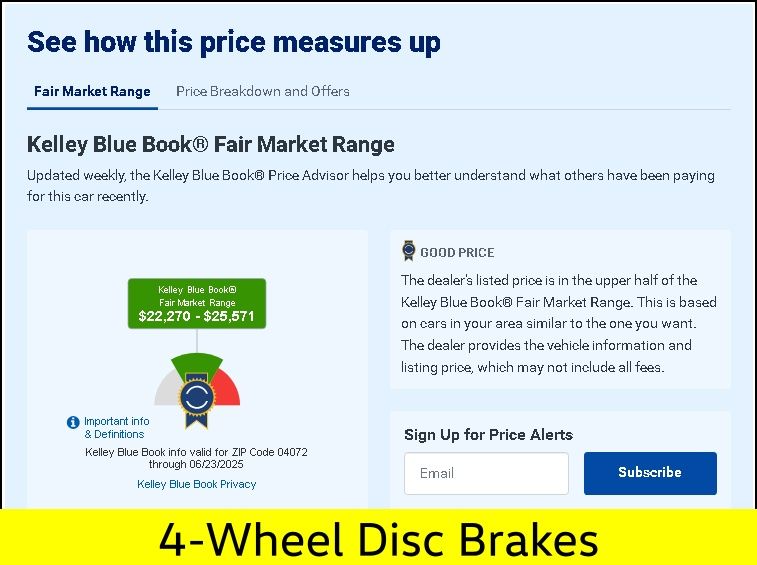 See how this price measures up

Fair Market Range

Price Breakdown and Offers

Kelley Blue Book® Fair Market Range

Updated weekly, the Kelley Blue Book® Price Advisor helps you better understand what others have been paying for this car recently.

Kelley Blue Book® Fair Market Range $22,270 - $25,571

Important info & Definitions

Kelley Blue Book info valid for ZIP Code 04072 through 06/23/2025

Kelley Blue Book Privacy

GOOD PRICE

The dealer's listed price is in the upper half of the Kelley Blue Book® Fair Market Range. This is based on cars in your area similar to the one you want. The dealer provides the vehicle information and listing price, which may not include all fees.

Sign Up for Price Alerts

Email

Subscribe

4-Wheel Disc Brakes